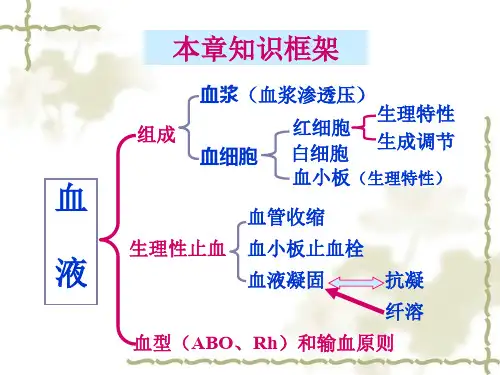 本章知识框架

血液

组成

血浆（血浆渗透压）

血细胞

红细胞

生理特性

生成调节

白细胞

血小板（生理特性）

生理性止血

血管收缩

血小板止血栓

血液凝固

抗凝

纤溶

血型（ABO、Rh）和输血原则